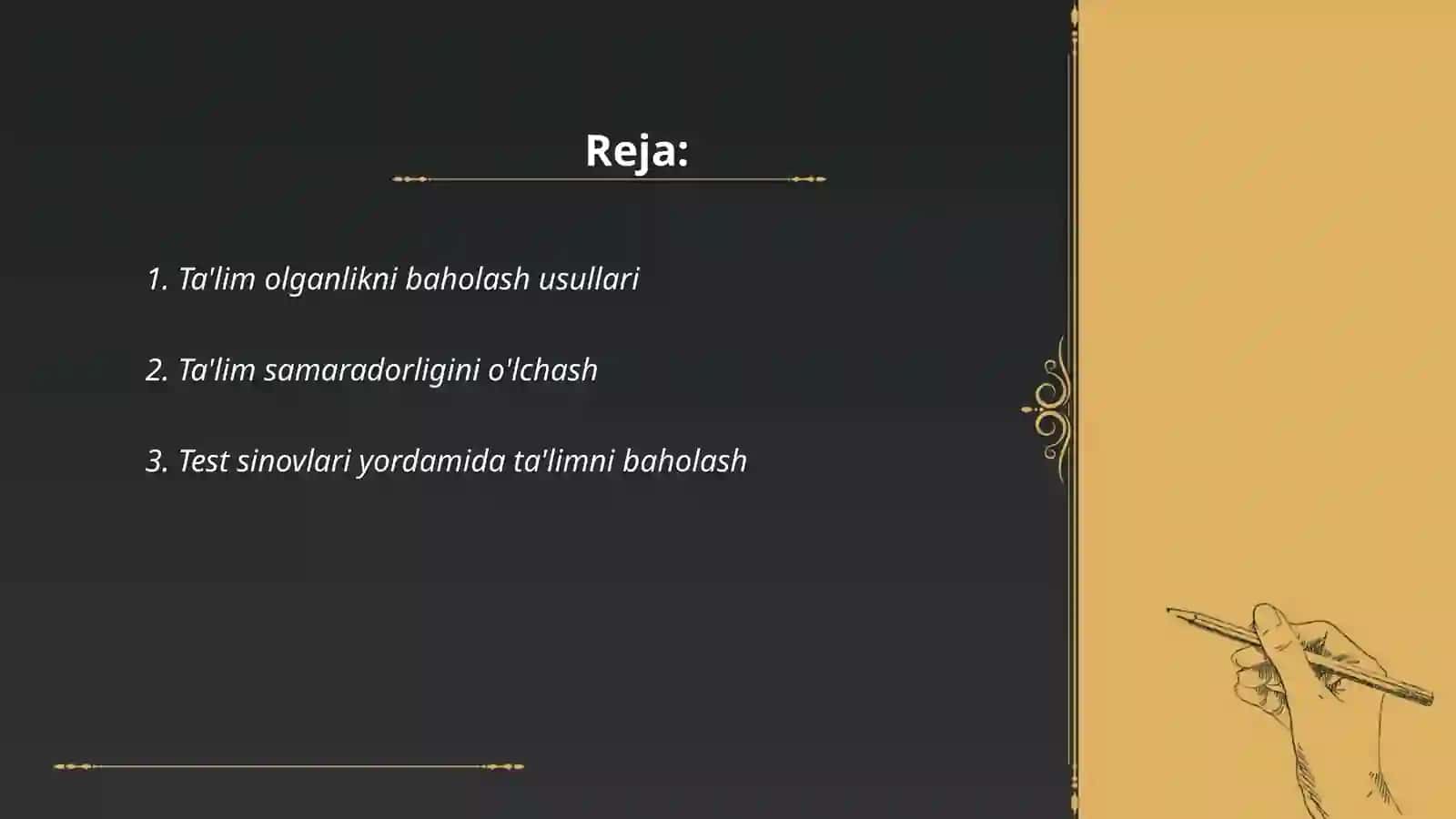 Reja:

1. Ta'lim olganlikni baholash usullari

2. Ta'lim samaradorligini o'lchash

3. Test sinovlari yordamida ta'limni baholash